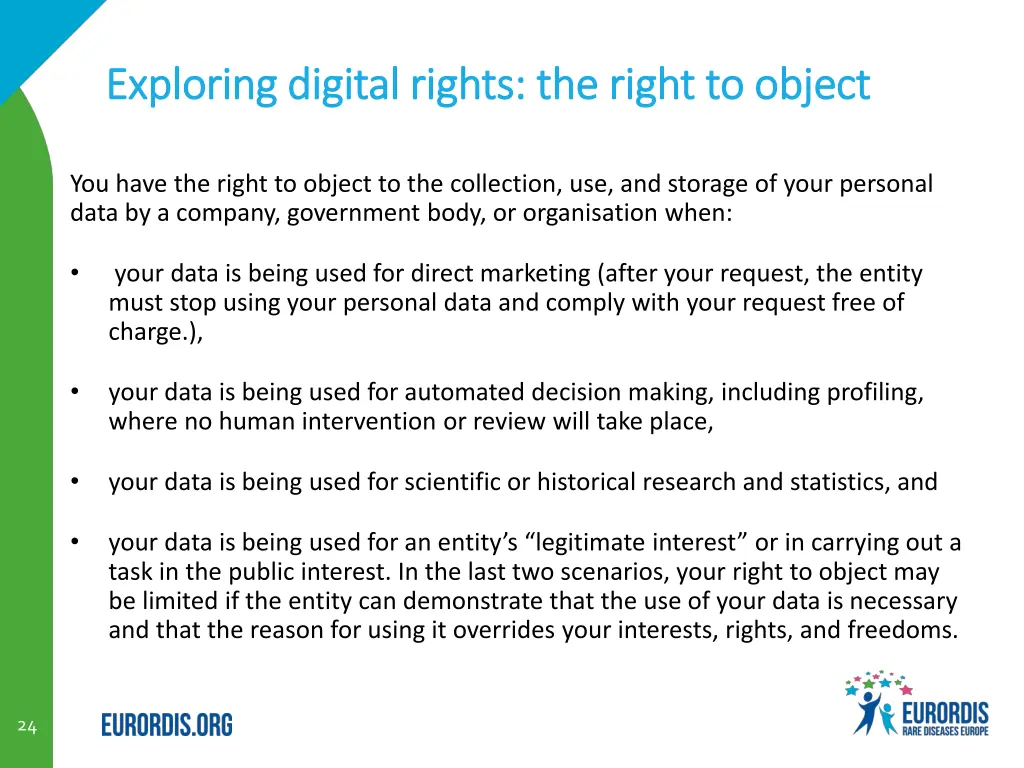 Exploring digital rights: the right to object

You have the right to object to the collection, use, and storage of your personal data by a company, government body, or organisation when:

• your data is being used for direct marketing (after your request, the entity must stop using your personal data and comply with your request free of charge.),

• your data is being used for automated decision making, including profiling, where no human intervention or review will take place,

• your data is being used for scientific or historical research and statistics, and

• your data is being used for an entity's "legitimate interest" or in carrying out a task in the public interest. In the last two scenarios, your right to object may be limited if the entity can demonstrate that the use of your data is necessary and that the reason for using it overrides your interests, rights, and freedoms.

24

EURORDIS.ORG

EURORDIS
RARE DISEASES EUROPE